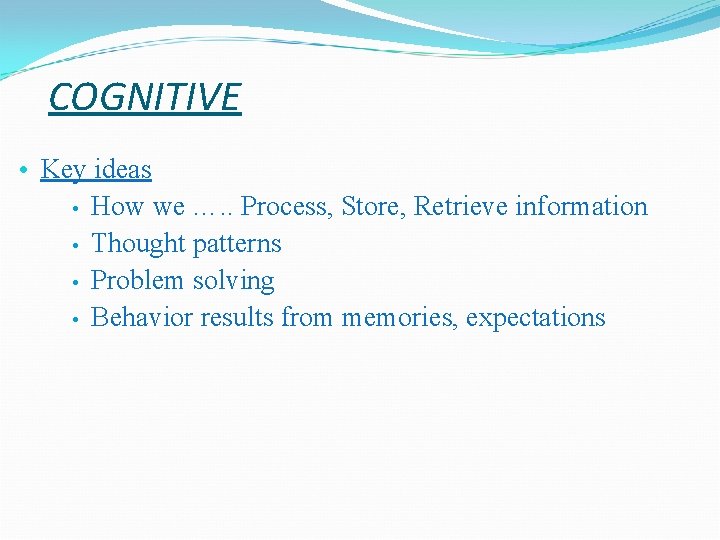 COGNITIVE

• Key ideas
  • How we ….. Process, Store, Retrieve information
  • Thought patterns
  • Problem solving
  • Behavior results from memories, expectations